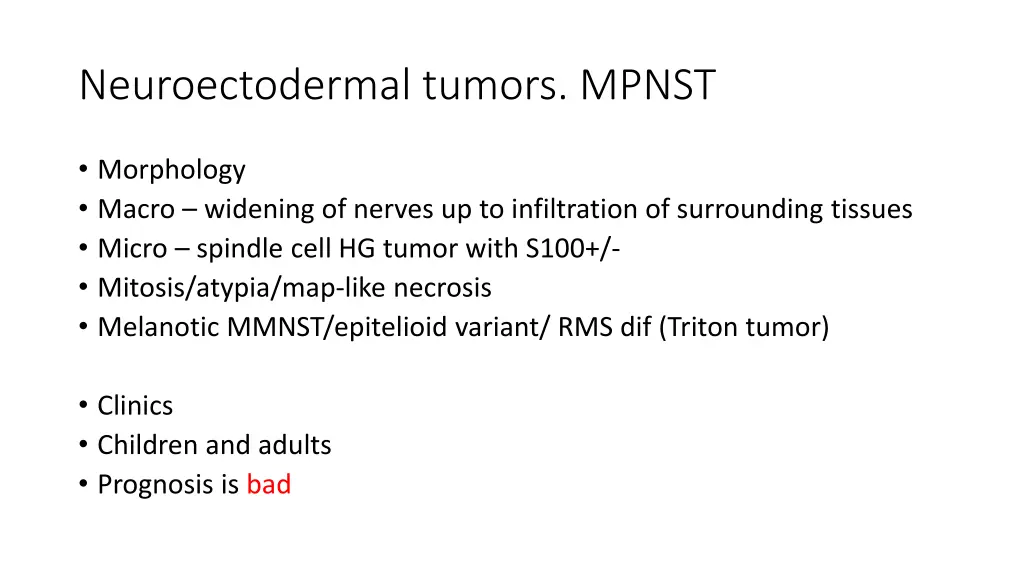 Neuroectodermal tumors. MPNST

• Morphology
• Macro – widening of nerves up to infiltration of surrounding tissues
• Micro – spindle cell HG tumor with S100+/-
• Mitosis/atypia/map-like necrosis
• Melanotic MMNST/epitelioid variant/ RMS dif (Triton tumor)

• Clinics
• Children and adults
• Prognosis is bad